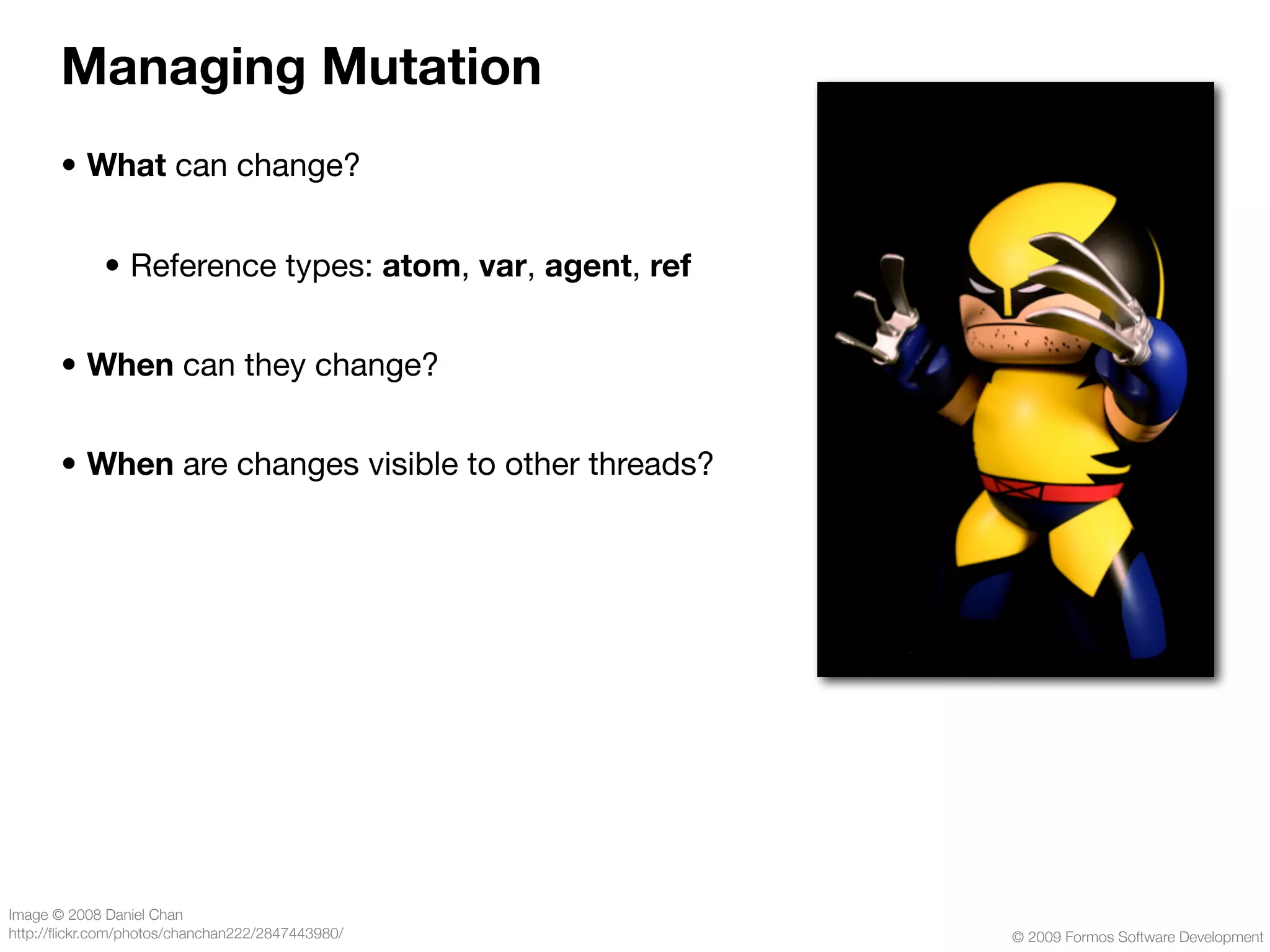 Managing Mutation

• What can change?

• Reference types: atom, var, agent, ref

• When can they change?

• When are changes visible to other threads?

Image © 2008 Daniel Chan
http://flickr.com/photos/chanchan222/2847443980/

© 2009 Formos Software Development